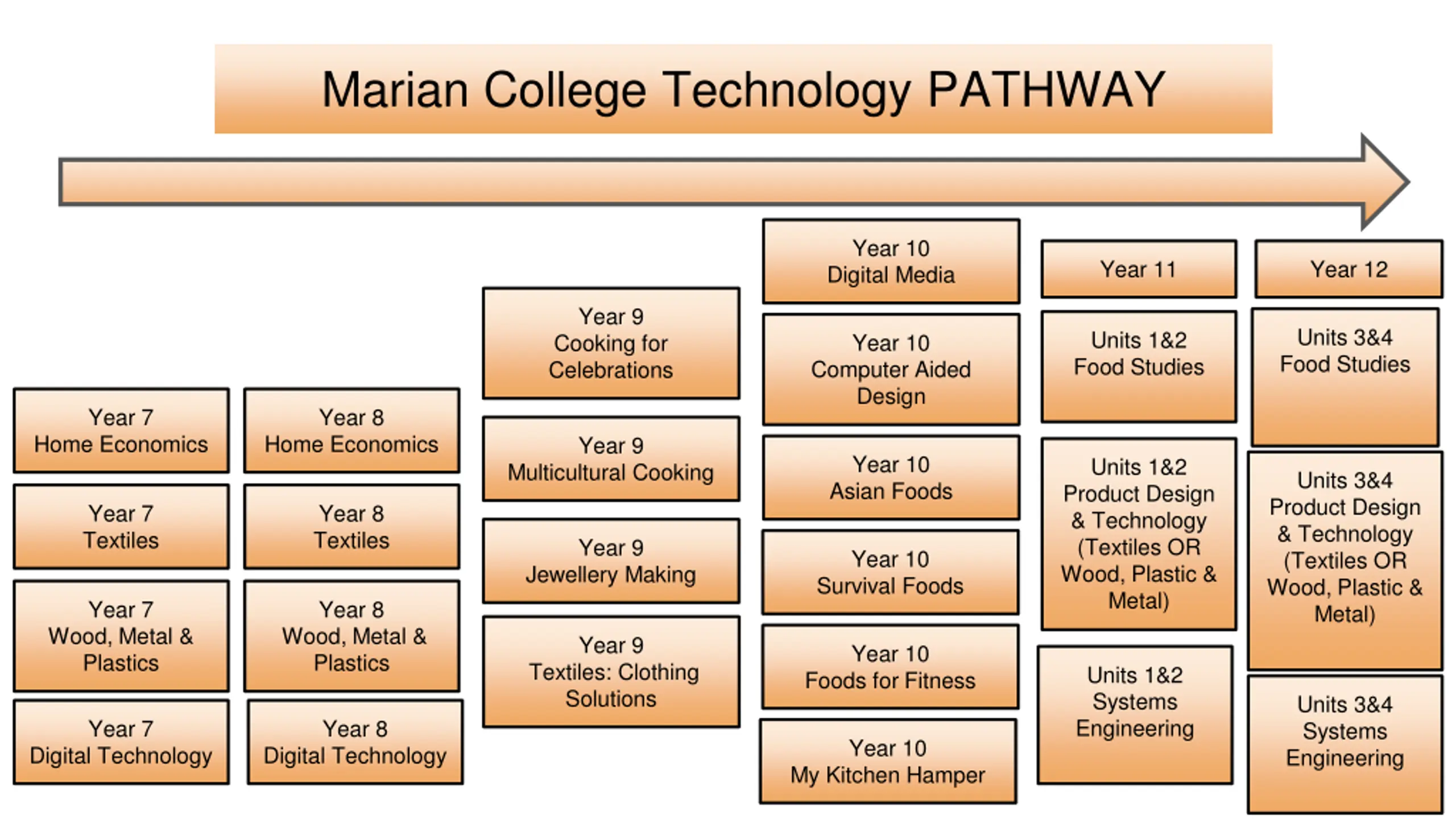 Marian College Technology PATHWAY

Year 7
Home Economics

Year 7
Textiles

Year 7
Wood, Metal & Plastics

Year 7
Digital Technology

Year 8
Home Economics

Year 8
Textiles

Year 8
Wood, Metal & Plastics

Year 8
Digital Technology

Year 9
Cooking for Celebrations

Year 9
Multicultural Cooking

Year 9
Jewellery Making

Year 9
Textiles: Clothing Solutions

Year 10
Digital Media

Year 10
Computer Aided Design

Year 10
Asian Foods

Year 10
Survival Foods

Year 10
Foods for Fitness

Year 10
My Kitchen Hamper

Year 11

Units 1&2
Food Studies

Units 1&2
Product Design & Technology (Textiles OR Wood, Plastic & Metal)

Units 1&2
Systems Engineering

Year 12

Units 3&4
Food Studies

Units 3&4
Product Design & Technology (Textiles OR Wood, Plastic & Metal)

Units 3&4
Systems Engineering